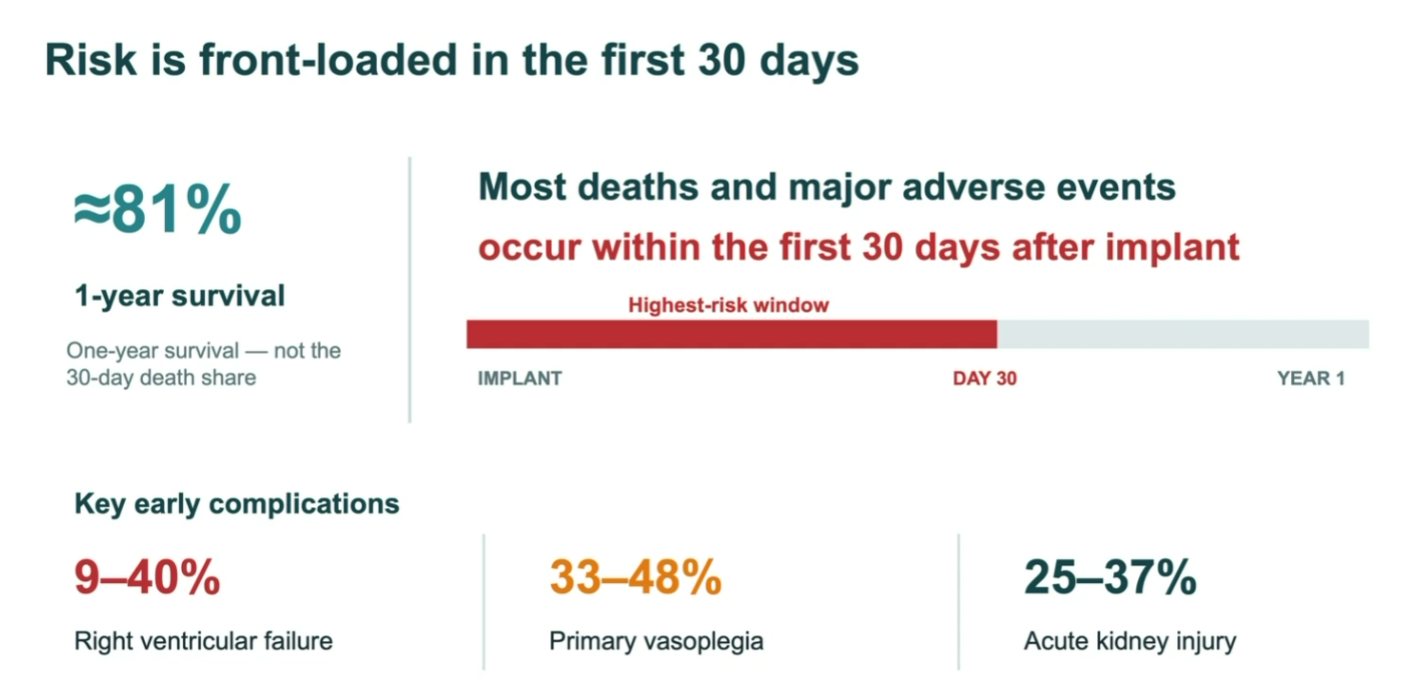 Risk is front-loaded in the first 30 days

≈81%

1-year survival

One-year survival — not the 30-day death share

Most deaths and major adverse events occur within the first 30 days after implant

Highest-risk window

IMPLANT

DAY 30

YEAR 1

Key early complications

9–40%

Right ventricular failure

33–48%

Primary vasoplegia

25–37%

Acute kidney injury